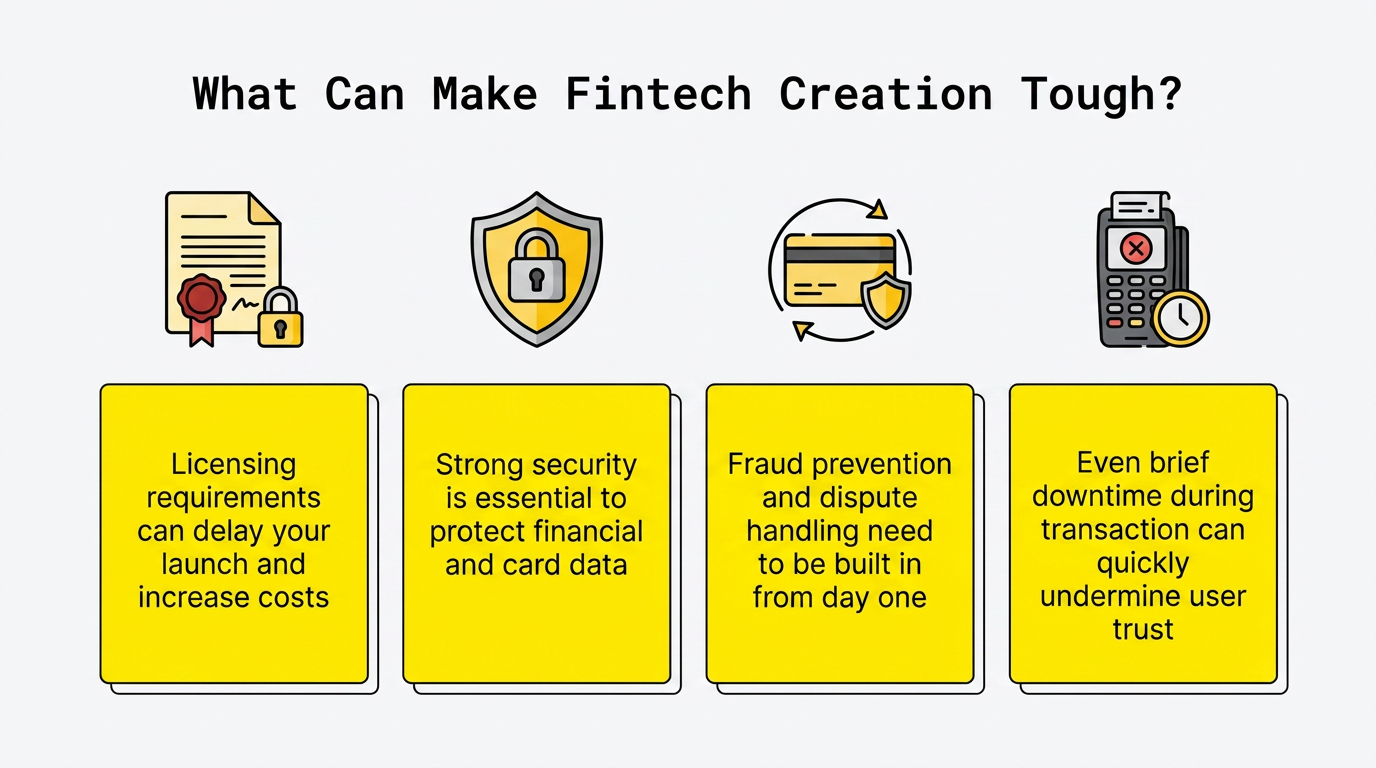 What Can Make Fintech Creation Tough?

Licensing requirements can delay your launch and increase costs

Strong security is essential to protect financial and card data

Fraud prevention and dispute handling need to be built in from day one

Even brief downtime during transaction can quickly undermine user trust